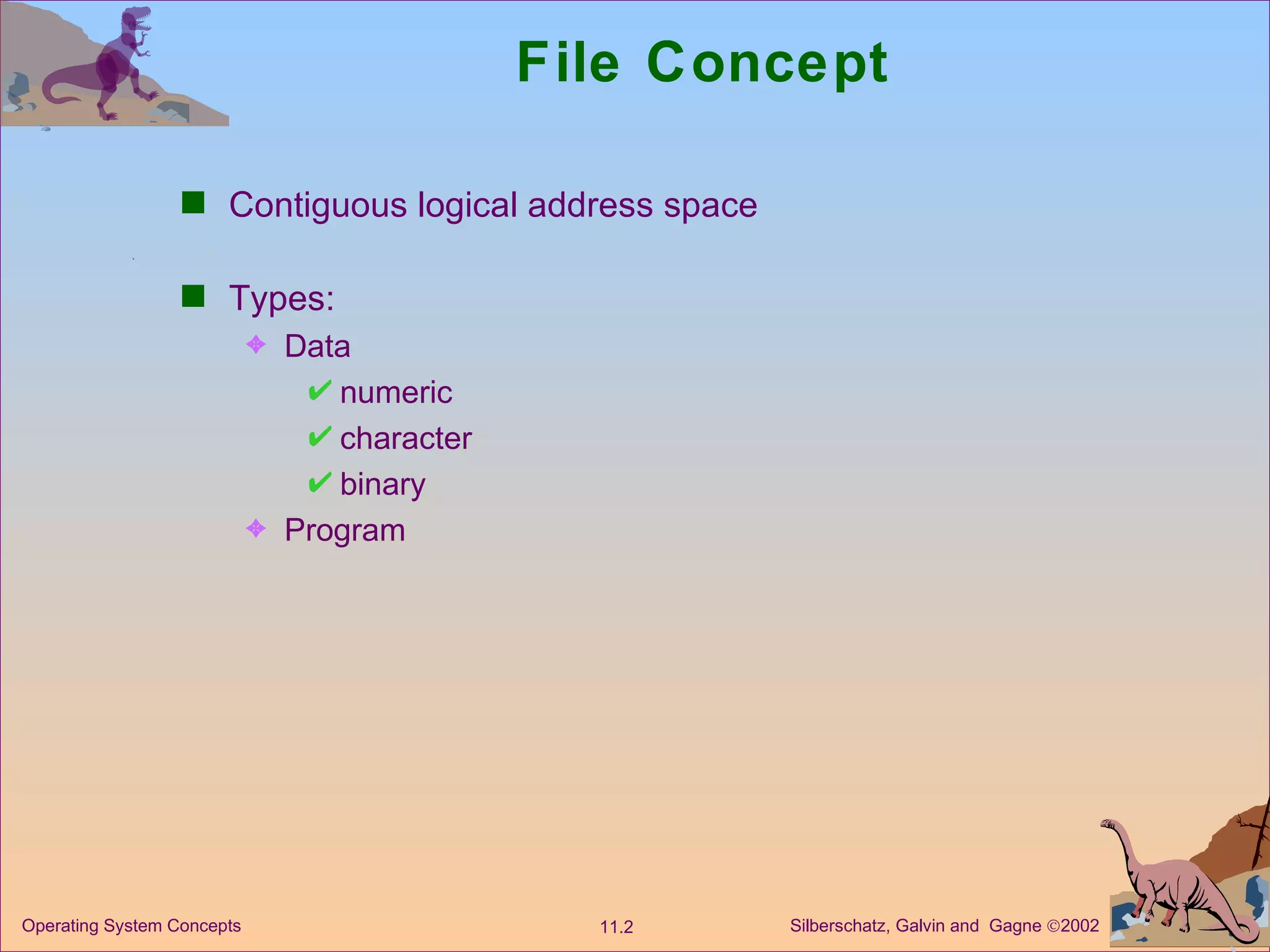 File Concept

■ Contiguous logical address space

■ Types:

✦ Data

✔ numeric

✔ character

✔ binary

✦ Program

Operating System Concepts

11.2

Silberschatz, Galvin and Gagne ©2002